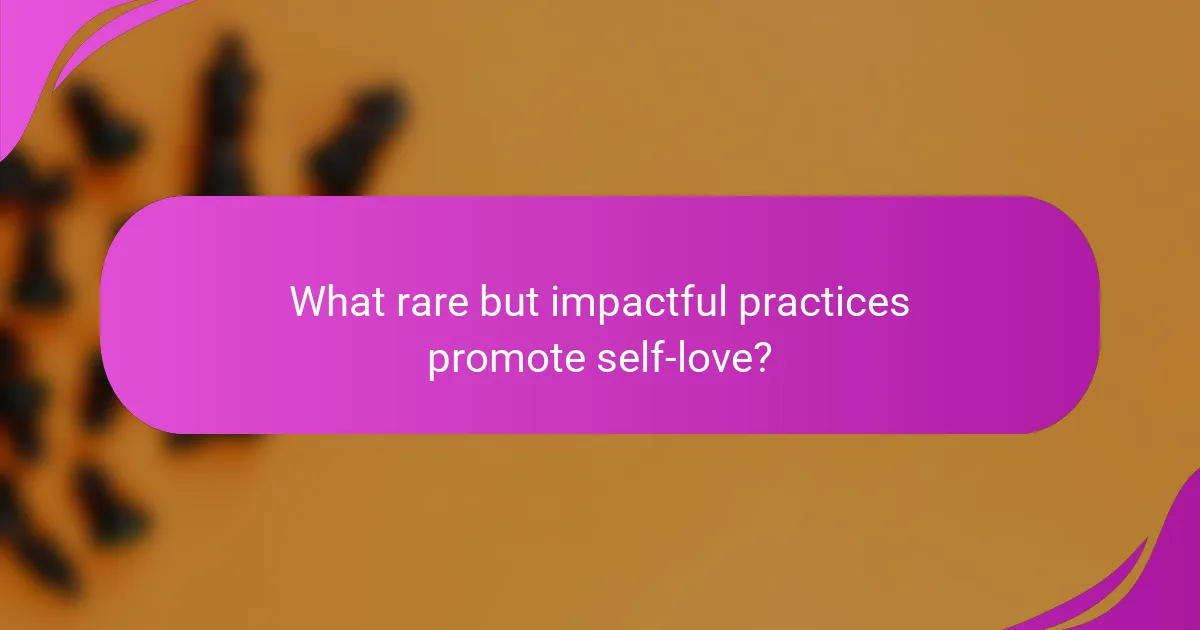 What rare but impactful practices promote self-love?